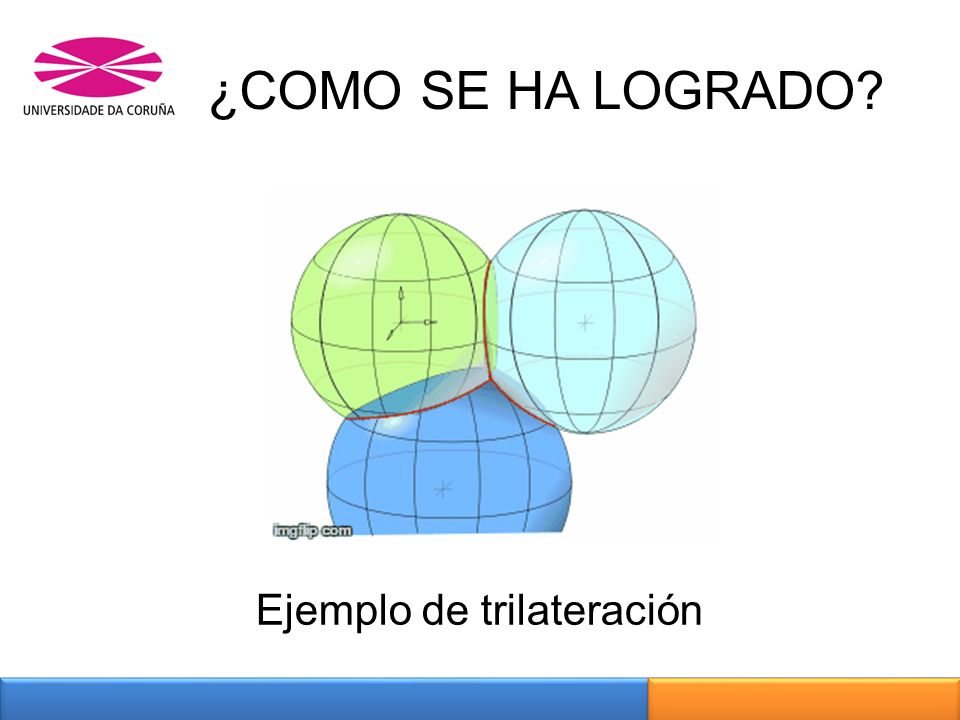 UNIVERSIDADE DA CORUÑA

¿COMO SE HA LOGRADO?

imgflip.com

Ejemplo de trilateración